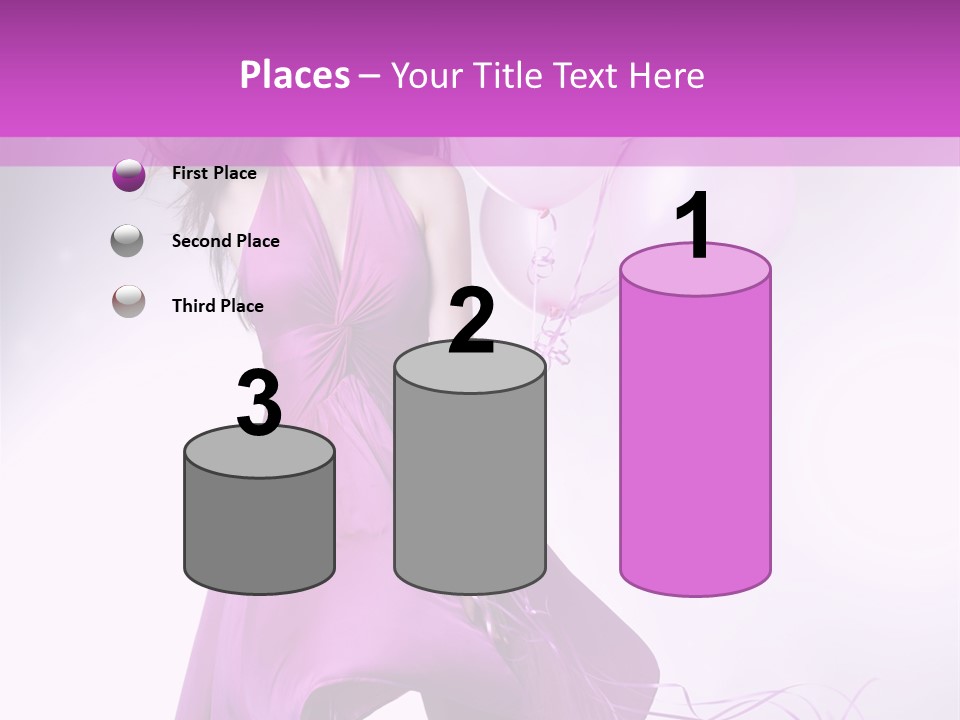 Places – Your Title Text Here

First Place

Second Place

Third Place

3

2

1